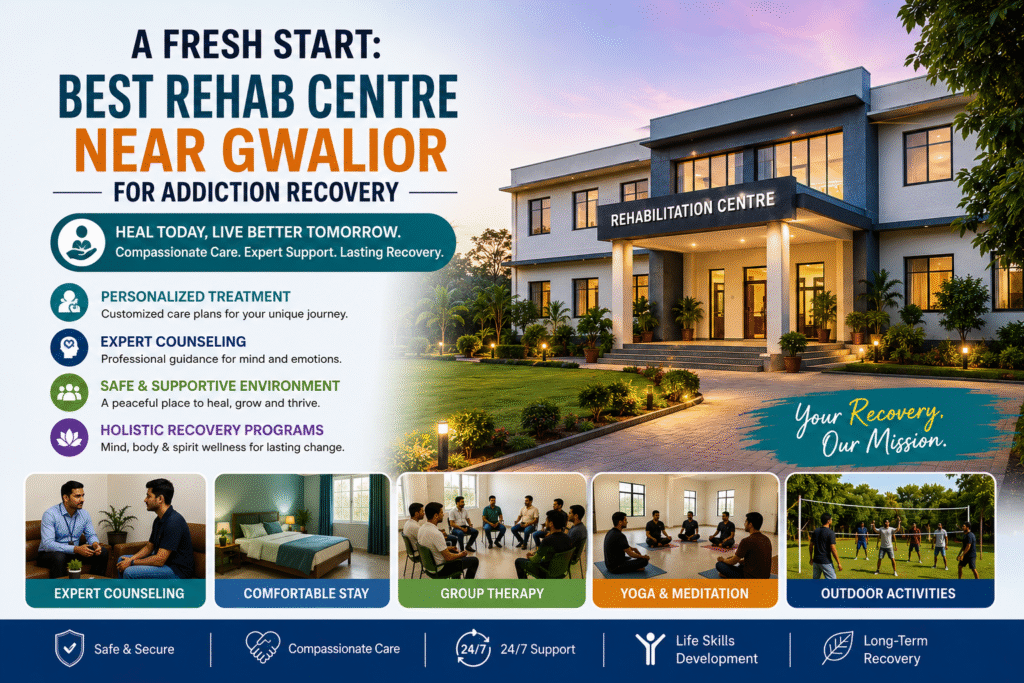 A FRESH START:
BEST REHAB CENTRE
NEAR GWALIOR
FOR ADDICTION RECOVERY

HEAL TODAY, LIVE BETTER TOMORROW.
Compassionate Care. Expert Support. Lasting Recovery.

PERSONALIZED TREATMENT
Customized care plans for your unique journey.

EXPERT COUNSELING
Professional guidance for mind and emotions.

SAFE & SUPPORTIVE ENVIRONMENT
A peaceful place to heal, grow and thrive.

HOLISTIC RECOVERY PROGRAMS
Mind, body & spirit wellness for lasting change.

REHABILITATION CENTRE

Your Recovery, Our Mission.

EXPERT COUNSELING
COMFORTABLE STAY
GROUP THERAPY
YOGA & MEDITATION
OUTDOOR ACTIVITIES

Safe & Secure
Compassionate Care
24/7 24/7 Support
Life Skills Development
Long-Term Recovery